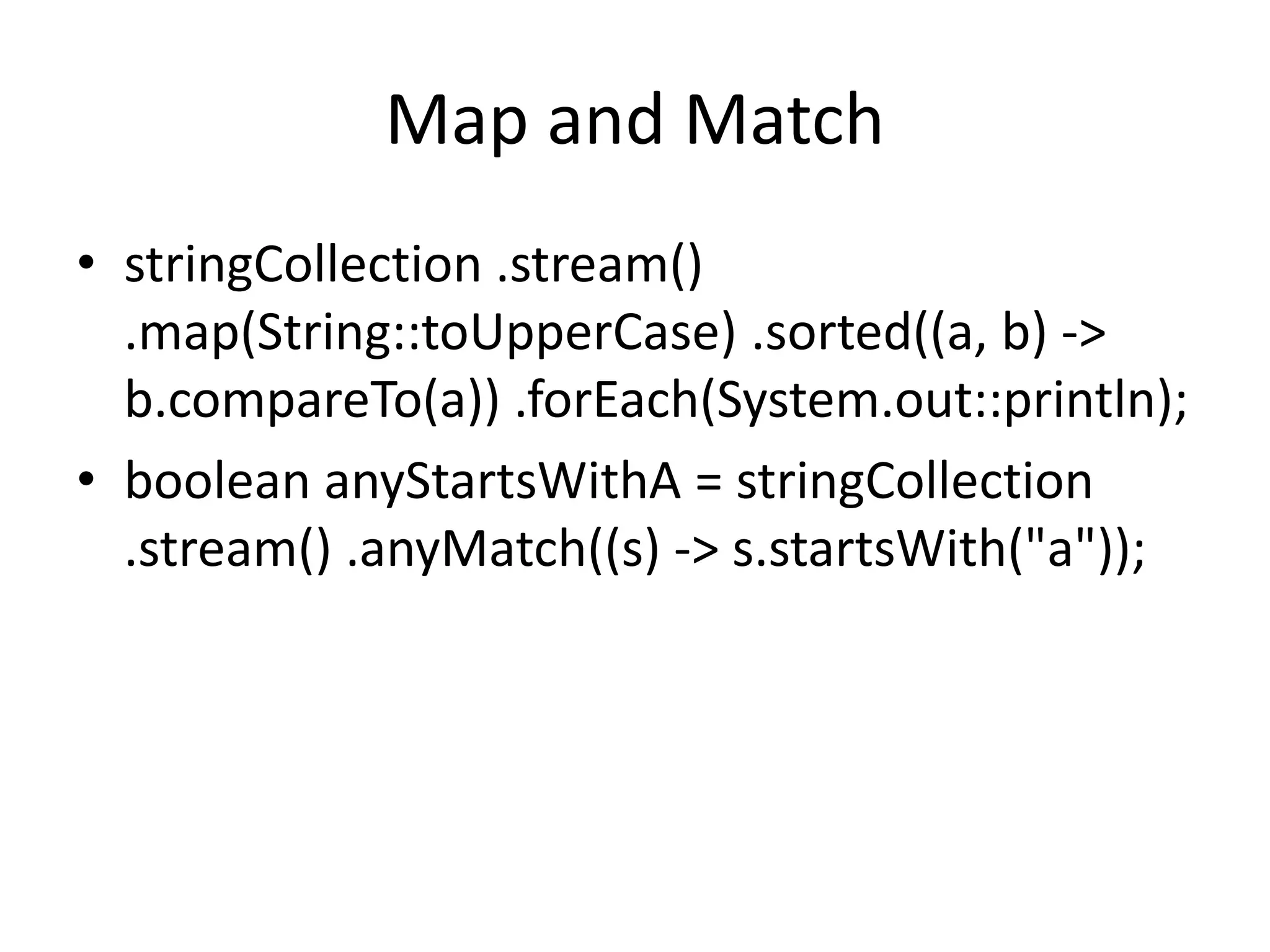 Map and Match

• stringCollection .stream() .map(String::toUpperCase) .sorted((a, b) -> b.compareTo(a)) .forEach(System.out::println);

• boolean anyStartsWithA = stringCollection .stream() .anyMatch((s) -> s.startsWith("a"));